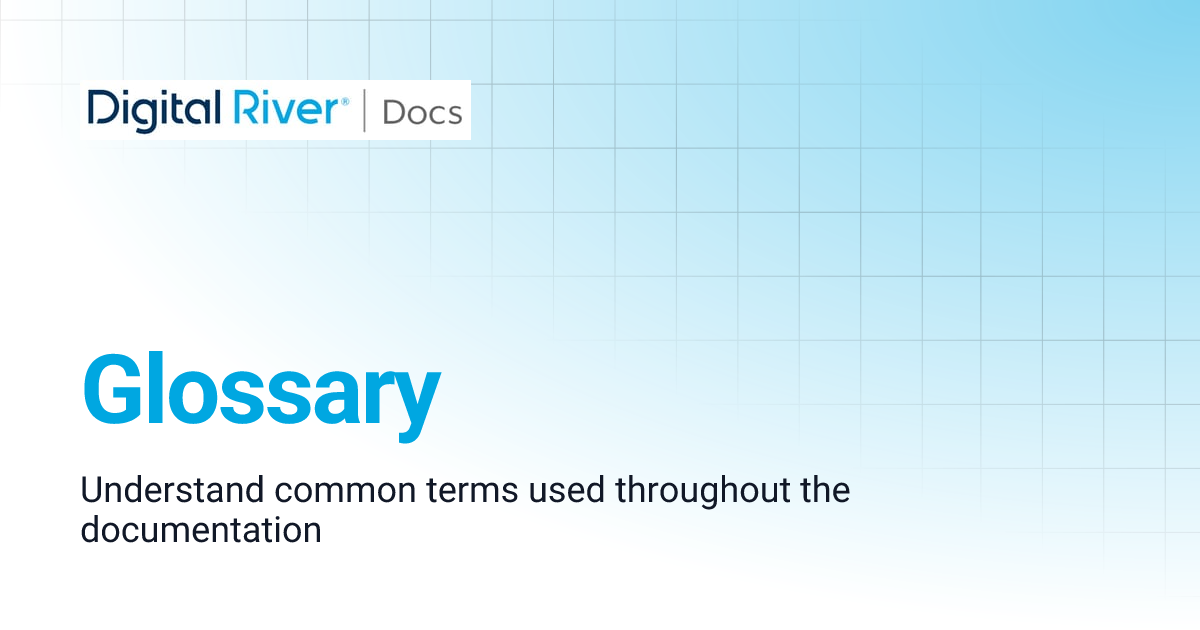 Digital River® | Docs

Glossary

Understand common terms used throughout the documentation